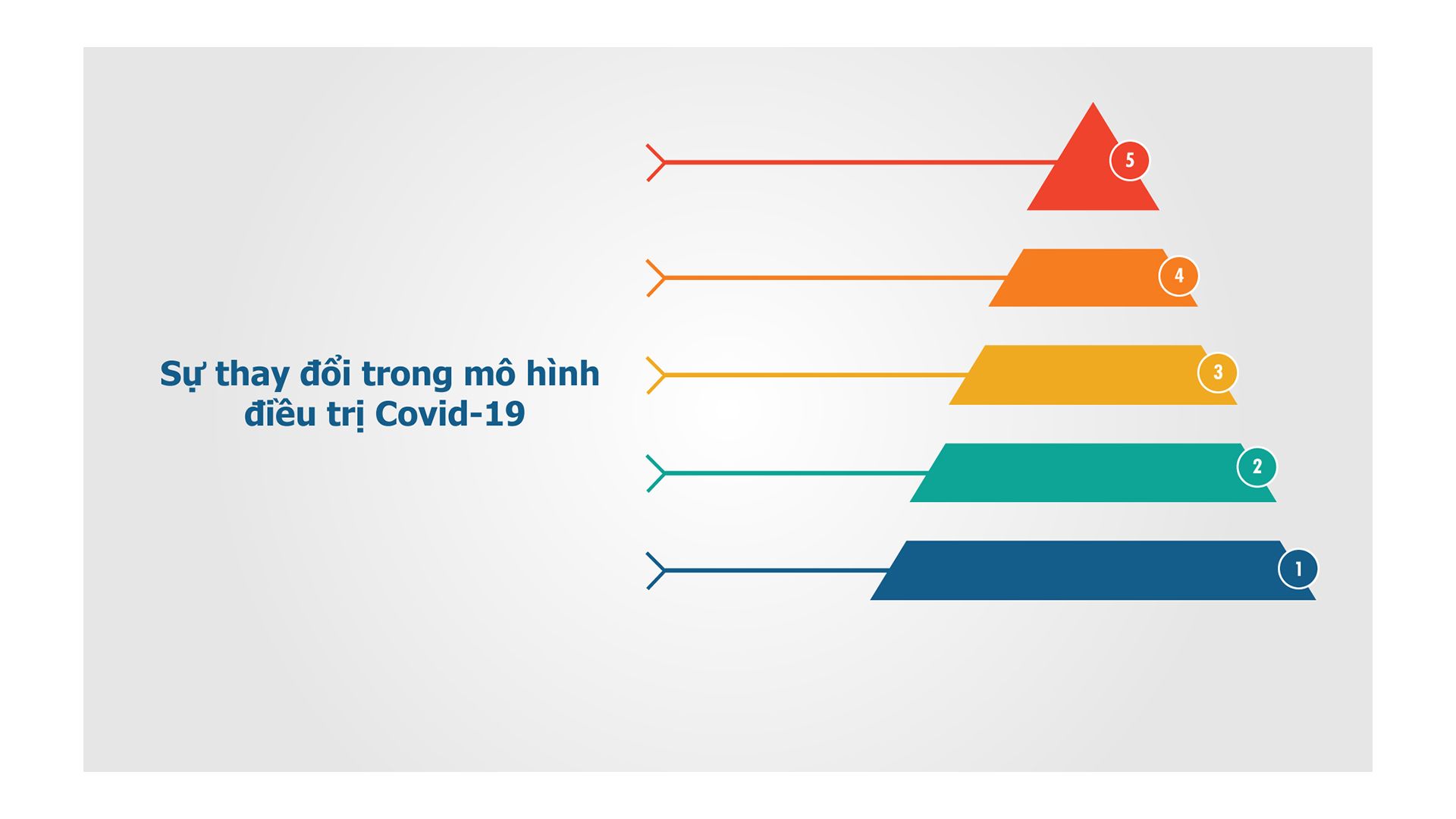 Sự thay đổi trong mô hình điều trị Covid-19

5

4

3

2

1